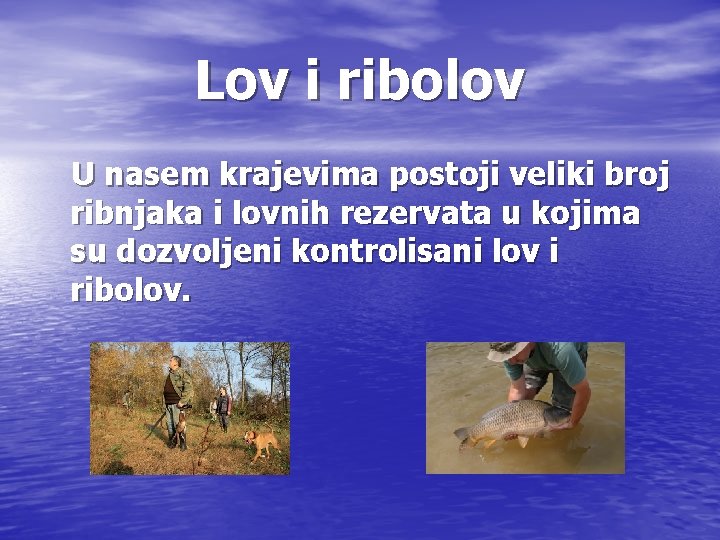 Lov i ribolov

U nasem krajevima postoji veliki broj ribnjaka i lovnih rezervata u kojima su dozvoljeni kontrolisani lov i ribolov.